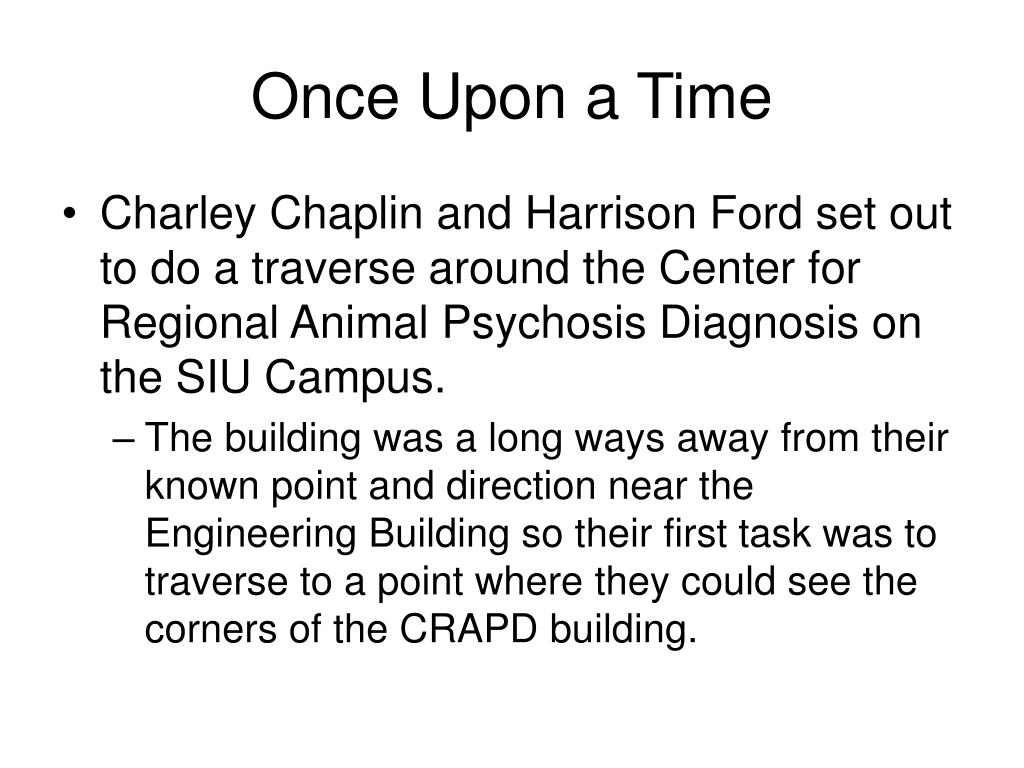 Once Upon a Time

• Charley Chaplin and Harrison Ford set out to do a traverse around the Center for Regional Animal Psychosis Diagnosis on the SIU Campus.

– The building was a long ways away from their known point and direction near the Engineering Building so their first task was to traverse to a point where they could see the corners of the CRAPD building.